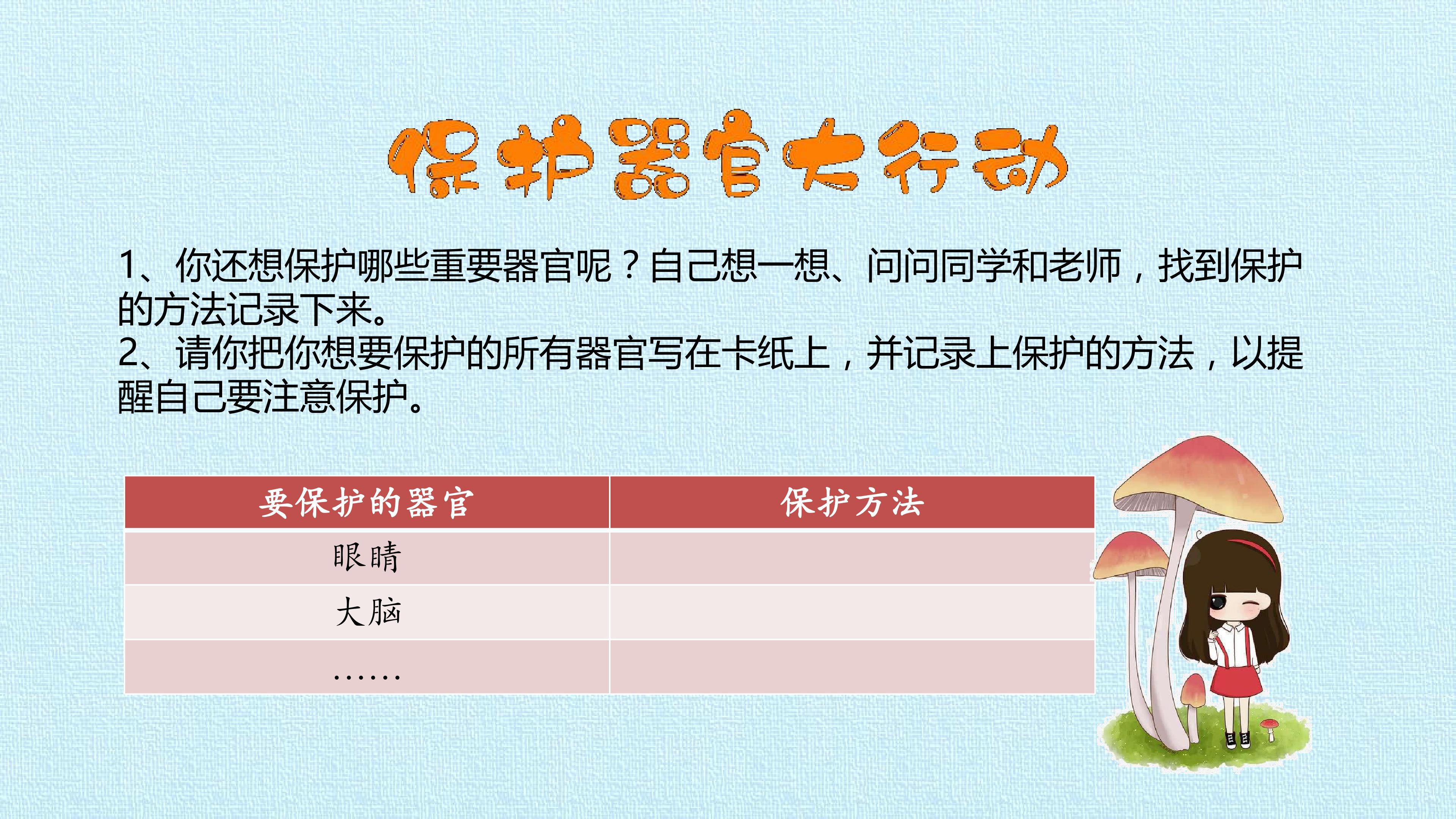 保护器官大行动

1、你还想保护哪些重要器官呢？自己想一想、问问同学和老师，找到保护的方法记录下来。

2、请你把你想要保护的所有器官写在卡纸上，并记录上保护的方法，以提醒自己要注意保护。

| 要保护的器官 | 保护方法 |
|---|---|
| 眼睛 | |
| 大脑 | |
| …… | |